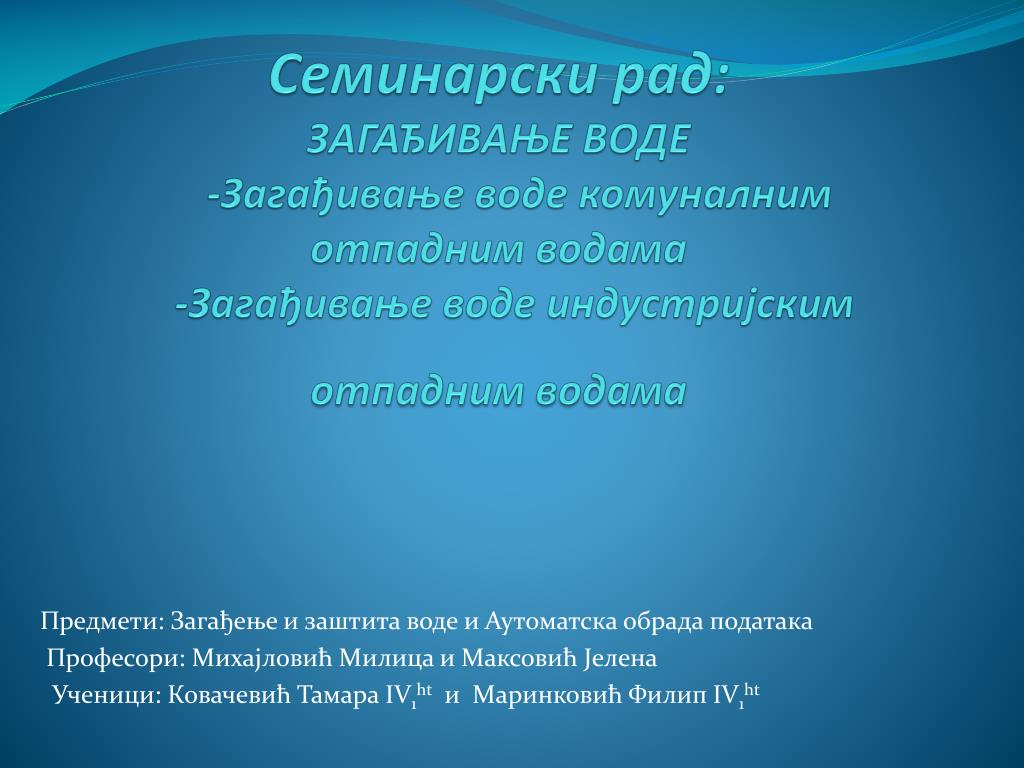 Семинарски рад:
ЗАГАЂИВАЊЕ ВОДЕ
-Загађивање воде комуналним отпадним водама
-Загађивање воде индустријским

отпадним водама

Предмети: Загађење и заштита воде и Аутоматска обрада података
Професори: Михајловић Милица и Максовић Јелена
Ученици: Ковачевић Тамара $IV_1^{ht}$ и Маринковић Филип $IV_1^{ht}$